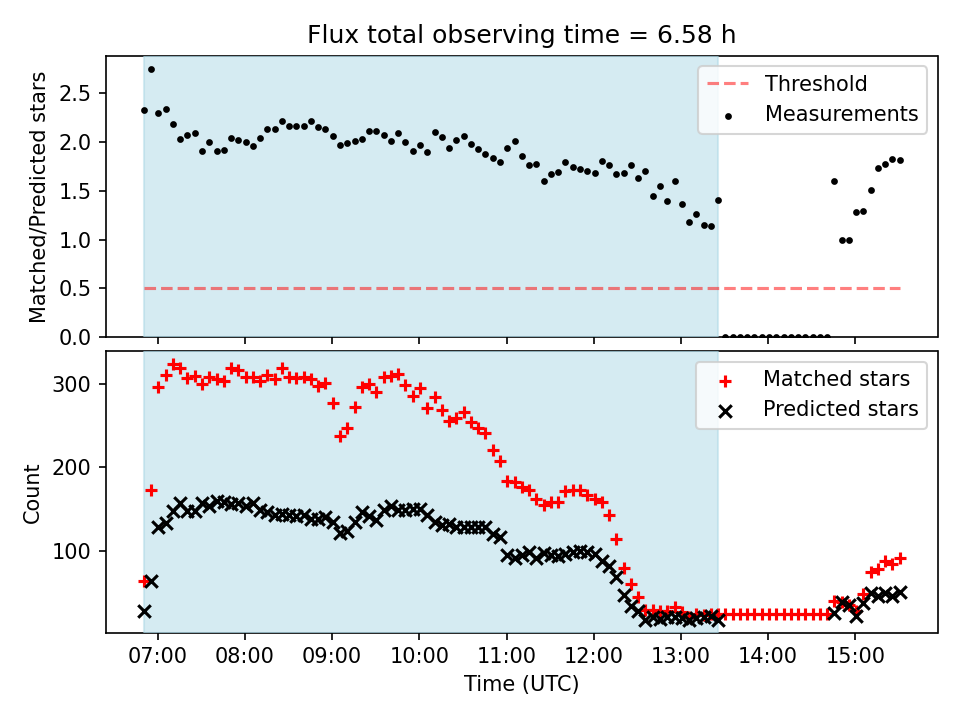 Flux total observing time = 6.58 h

Matched/Predicted stars

2.5
2.0
1.5
1.0
0.5
0.0

Threshold
Measurements

Count

300
200
100

Matched stars
Predicted stars

07:00 08:00 09:00 10:00 11:00 12:00 13:00 14:00 15:00

Time (UTC)